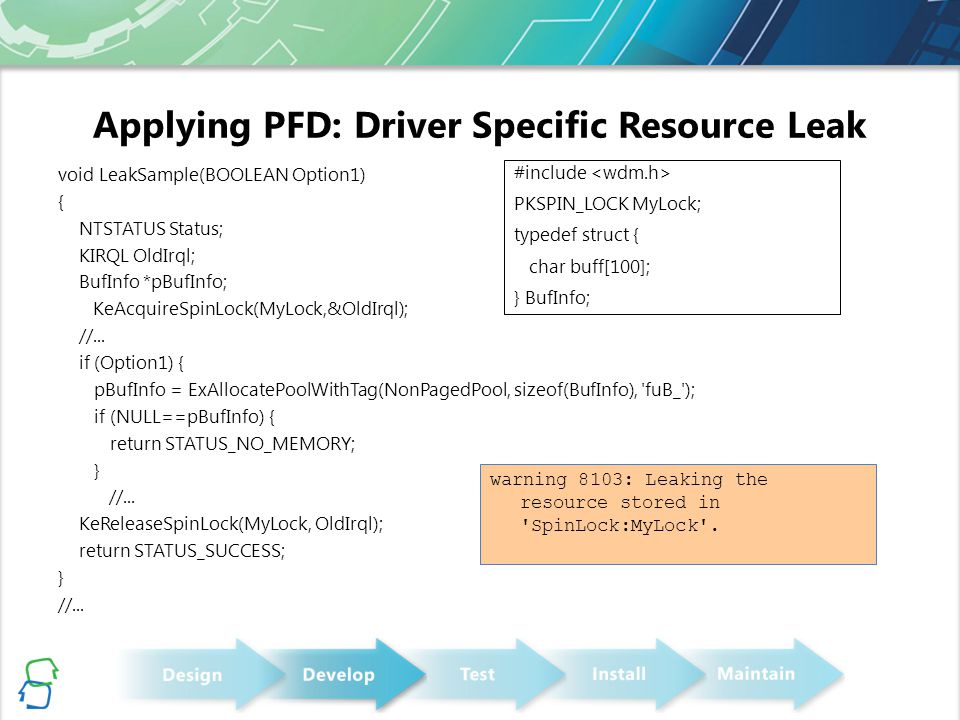 Applying PFD: Driver Specific Resource Leak

void LeakSample(BOOLEAN Option1)
{
NTSTATUS Status;
KIRQL OldIrql;
BufInfo *pBufInfo;
KeAcquireSpinLock(MyLock,&OldIrql);
//...
if (Option1) {
pBufInfo = ExAllocatePoolWithTag(NonPagedPool, sizeof(BufInfo), 'fuB_');
if (NULL==pBufInfo) {
return STATUS_NO_MEMORY;
}
//...
KeReleaseSpinLock(MyLock, OldIrql);
return STATUS_SUCCESS;
}
//...

#include <wdm.h>
PKSPIN_LOCK MyLock;
typedef struct {
char buff[100];
} BufInfo;

warning 8103: Leaking the resource stored in 'SpinLock:MyLock'.

Design
Develop
Test
Install
Maintain